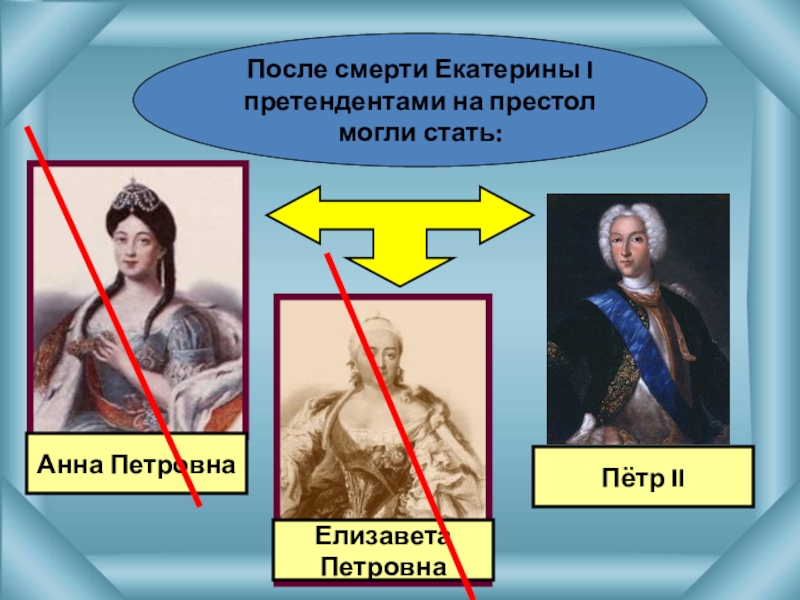 После смерти Екатерины I претендентами на престол могли стать:

Анна Петровна

Елизавета Петровна

Пётр II